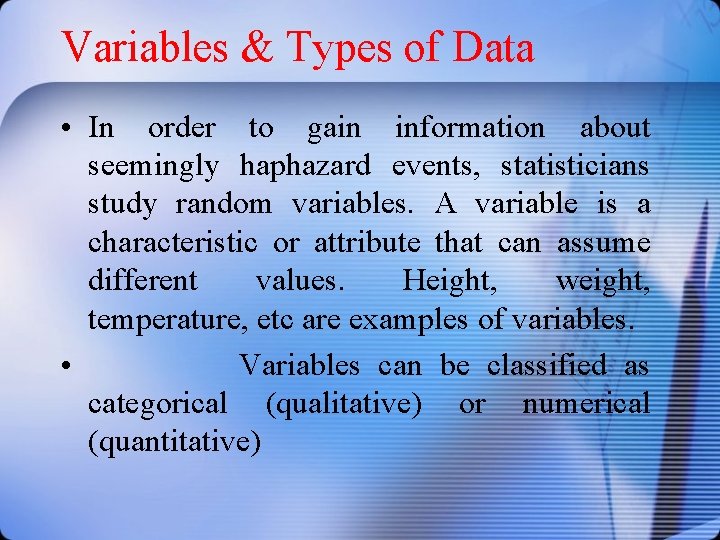 Variables & Types of Data

• In order to gain information about seemingly haphazard events, statisticians study random variables. A variable is a characteristic or attribute that can assume different values. Height, weight, temperature, etc are examples of variables.

• Variables can be classified as categorical (qualitative) or numerical (quantitative)